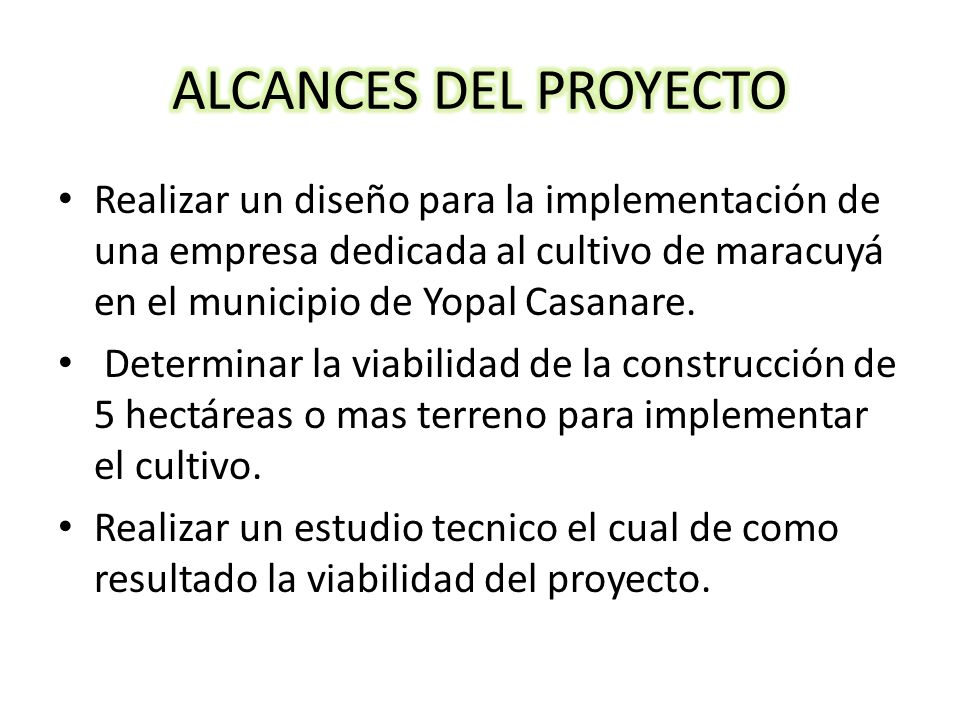 ALCANCES DEL PROYECTO

• Realizar un diseño para la implementación de una empresa dedicada al cultivo de maracuyá en el municipio de Yopal Casanare.

• Determinar la viabilidad de la construcción de 5 hectáreas o mas terreno para implementar el cultivo.

• Realizar un estudio tecnico el cual de como resultado la viabilidad del proyecto.